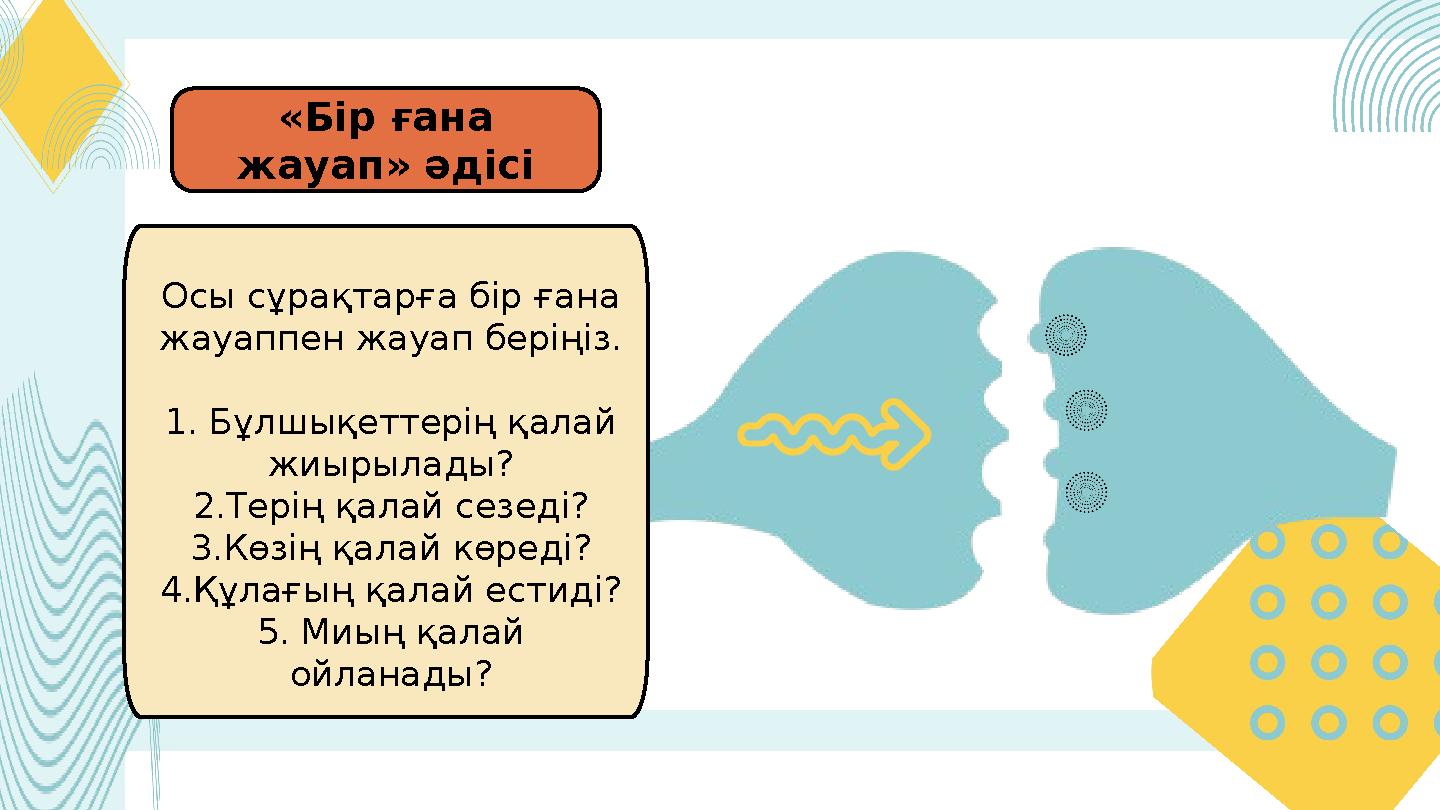 «Бір ғана жауап» әдісі

Осы сұрақтарға бір ғана жауаппен жауап беріңіз.

1. Бұлшықеттерің қалай жиырылады?
2.Терің қалай сезеді?
3.Көзің қалай көреді?
4.Құлағың қалай естиді?
5. Миың қалай ойланады?